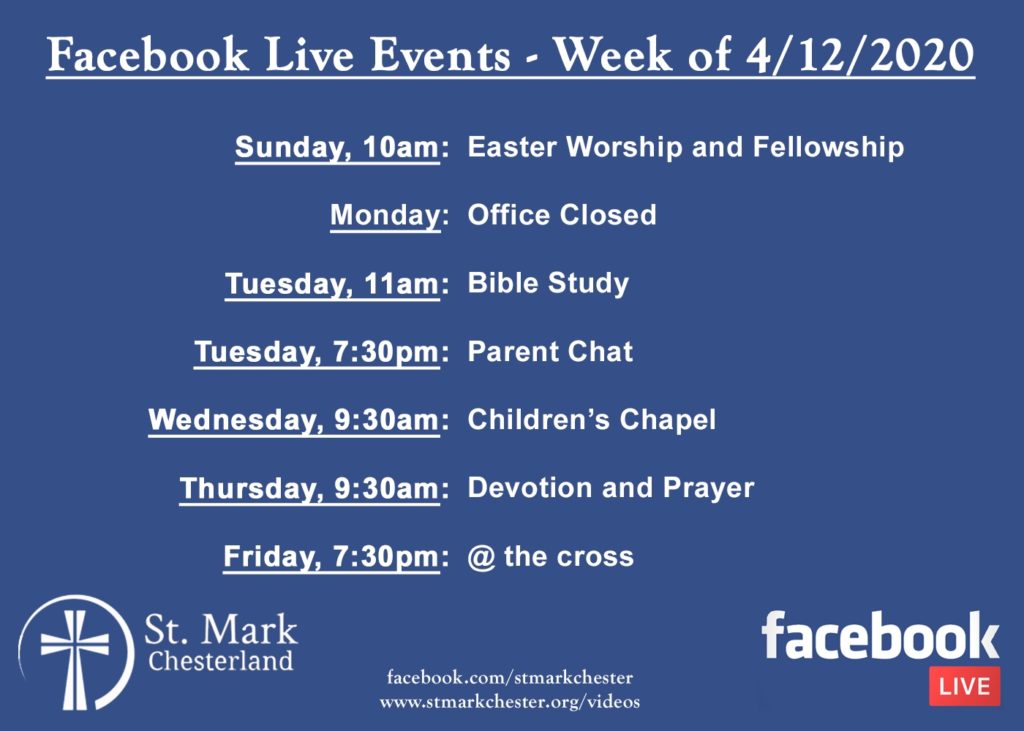 Facebook Live Events - Week of 4/12/2020

Sunday, 10am: Easter Worship and Fellowship

Monday: Office Closed

Tuesday, 11am: Bible Study

Tuesday, 7:30pm: Parent Chat

Wednesday, 9:30am: Children's Chapel

Thursday, 9:30am: Devotion and Prayer

Friday, 7:30pm: @ the cross

St. Mark Chesterland

facebook.com/stmarkchester
www.stmarkchester.org/videos

facebook LIVE